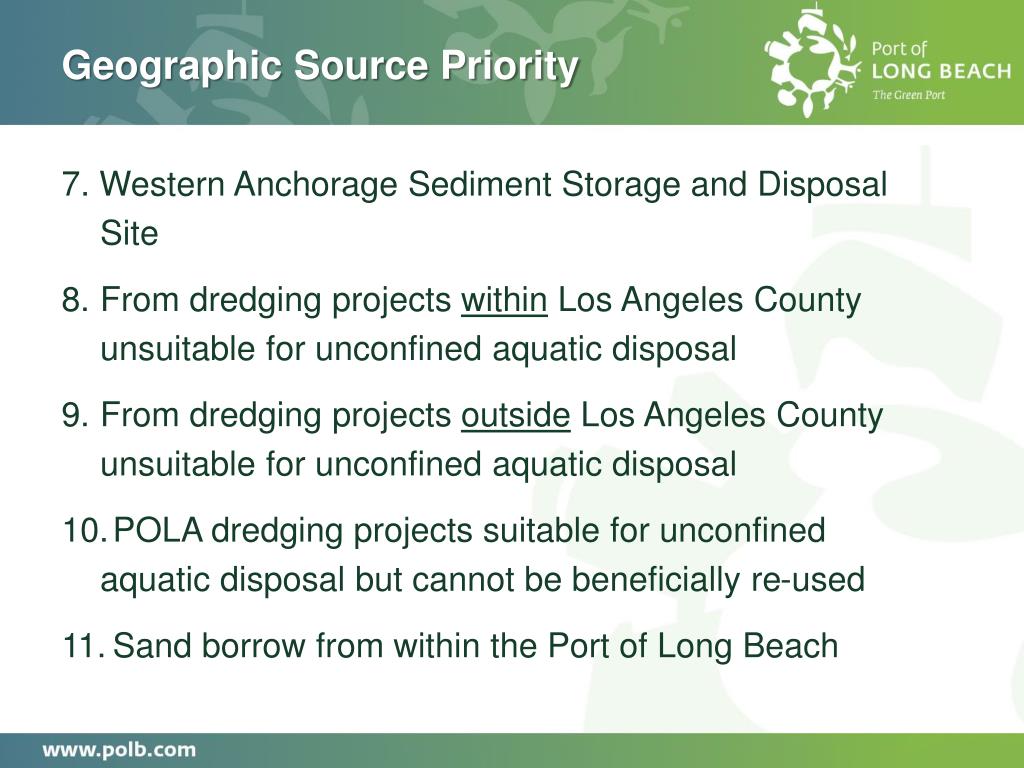 Geographic Source Priority

Port of
LONG BEACH
The Green Port

7. Western Anchorage Sediment Storage and Disposal Site

8. From dredging projects within Los Angeles County unsuitable for unconfined aquatic disposal

9. From dredging projects outside Los Angeles County unsuitable for unconfined aquatic disposal

10. POLA dredging projects suitable for unconfined aquatic disposal but cannot be beneficially re-used

11. Sand borrow from within the Port of Long Beach

www.polb.com